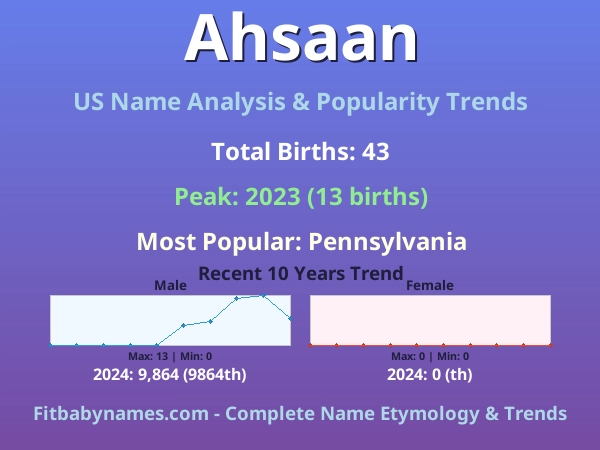 Ahsaan

US Name Analysis & Popularity Trends

Total Births: 43

Peak: 2023 (13 births)

Most Popular: Pennsylvania

Recent 10 Years Trend

Male

Max: 13 | Min: 0

2024: 9,864 (9864th)

Female

Max: 0 | Min: 0

2024: 0 (th)

Fitbabynames.com - Complete Name Etymology & Trends